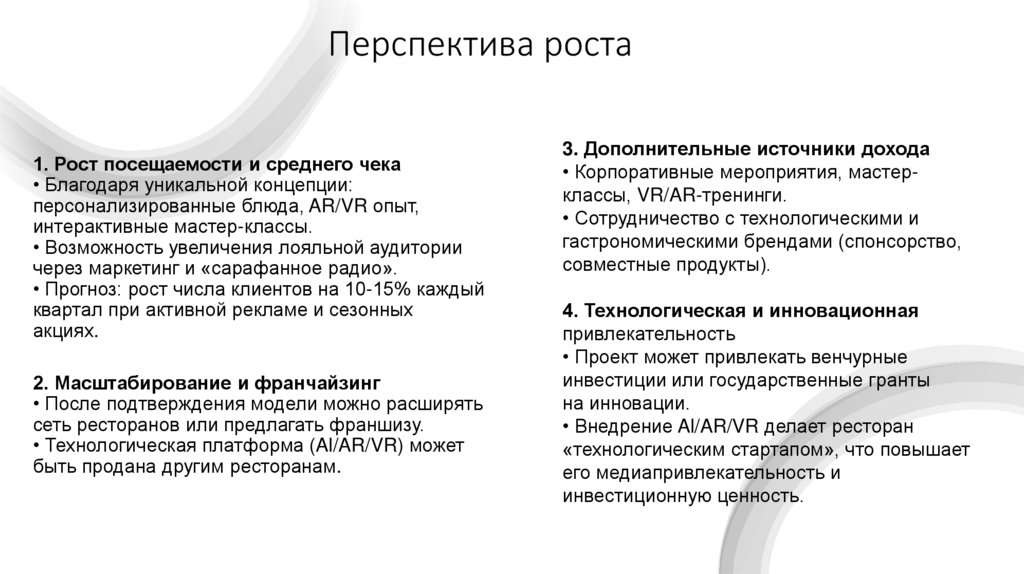 Перспектива роста

1. Рост посещаемости и среднего чека
• Благодаря уникальной концепции: персонализированные блюда, AR/VR опыт, интерактивные мастер-классы.
• Возможность увеличения лояльной аудитории через маркетинг и «сарафанное радио».
• Прогноз: рост числа клиентов на 10-15% каждый квартал при активной рекламе и сезонных акциях.

2. Масштабирование и франчайзинг
• После подтверждения модели можно расширять сеть ресторанов или предлагать франшизу.
• Технологическая платформа (AI/AR/VR) может быть продана другим ресторанам.

3. Дополнительные источники дохода
• Корпоративные мероприятия, мастер-классы, VR/AR-тренинги.
• Сотрудничество с технологическими и гастрономическими брендами (спонсорство, совместные продукты).

4. Технологическая и инновационная привлекательность
• Проект может привлекать венчурные инвестиции или государственные гранты на инновации.
• Внедрение AI/AR/VR делает ресторан «технологическим стартапом», что повышает его медиапривлекательность и инвестиционную ценность.